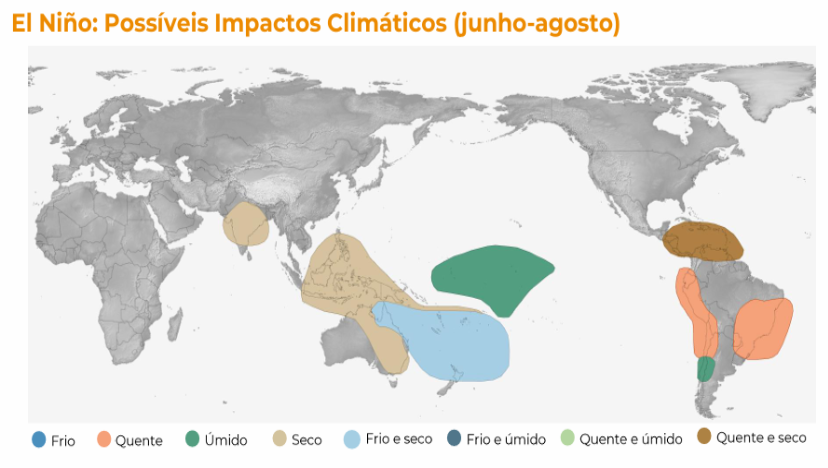 El Niño: Possíveis Impactos Climáticos (junho-agosto)

Frio
Quente
Úmido
Seco
Frio e seco
Frio e úmido
Quente e úmido
Quente e seco